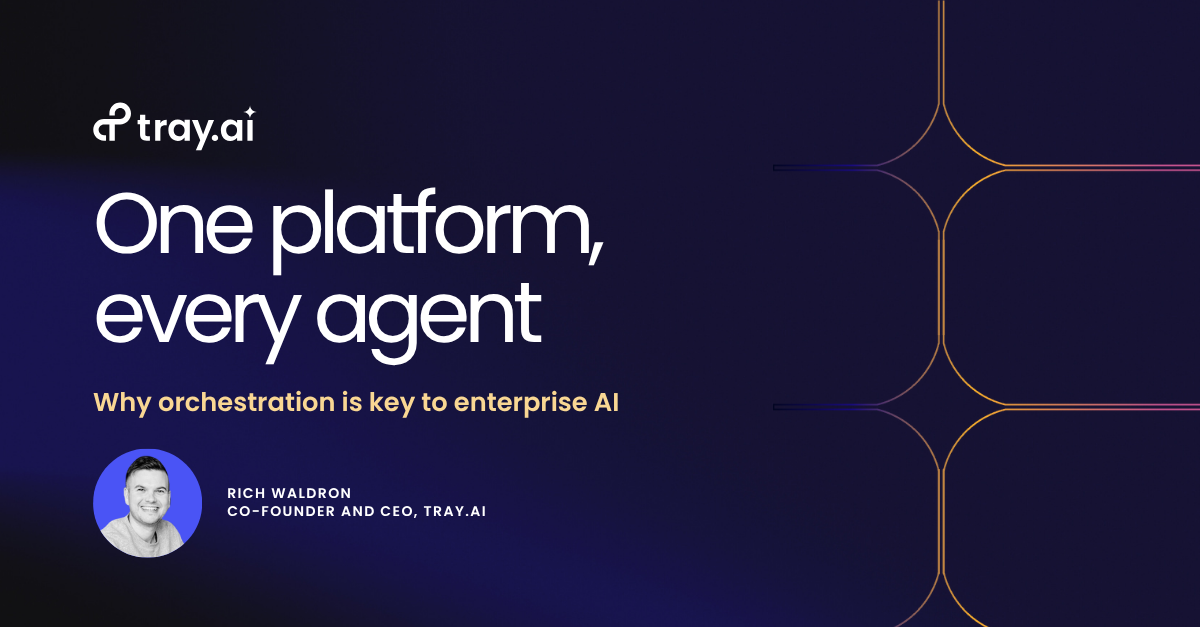 tray.ai

One platform, every agent

Why orchestration is key to enterprise AI

RICH WALDRON
CO-FOUNDER AND CEO, TRAY.AI